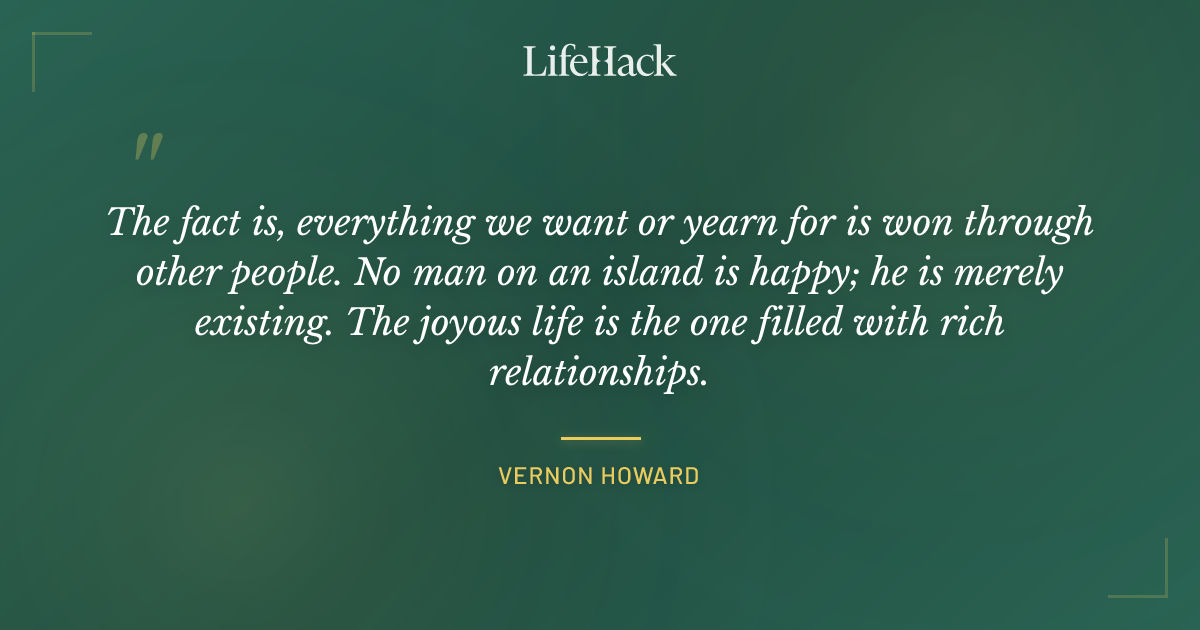 LifeHack

"

The fact is, everything we want or yearn for is won through other people. No man on an island is happy; he is merely existing. The joyous life is the one filled with rich relationships.

VERNON HOWARD